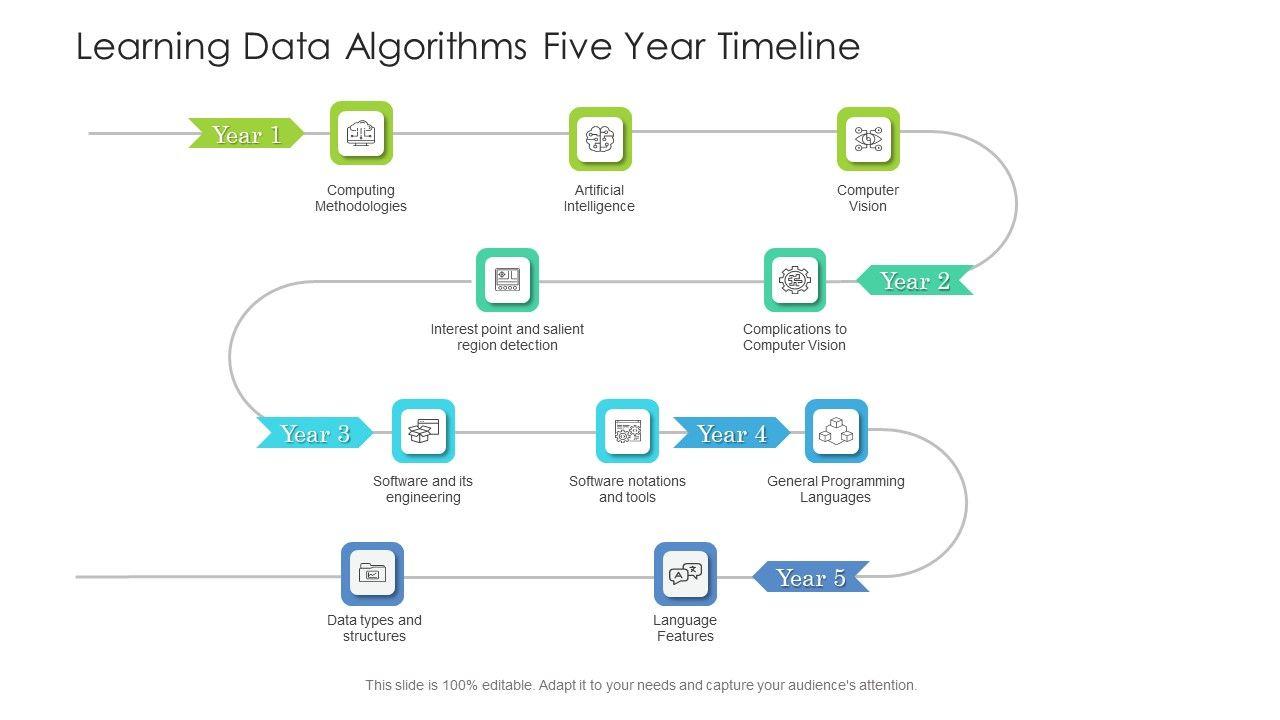 Learning Data Algorithms Five Year Timeline

Year 1

Computing Methodologies

Artificial Intelligence

Computer Vision

Year 2

Complications to Computer Vision

Interest point and salient region detection

Year 3

Software and its engineering

Software notations and tools

Year 4

General Programming Languages

Year 5

Language Features

Data types and structures

This slide is 100% editable. Adapt it to your needs and capture your audience's attention.